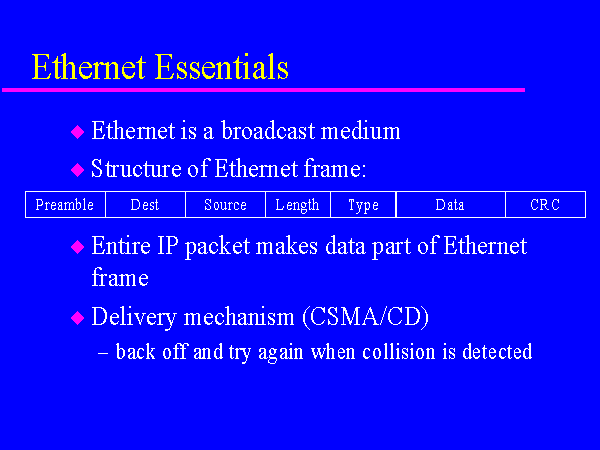 Ethernet Essentials

◆ Ethernet is a broadcast medium

◆ Structure of Ethernet frame:

| Preamble | Dest | Source | Length | Type | Data | CRC |
|---|---|---|---|---|---|---|

◆ Entire IP packet makes data part of Ethernet frame

◆ Delivery mechanism (CSMA/CD)

– back off and try again when collision is detected